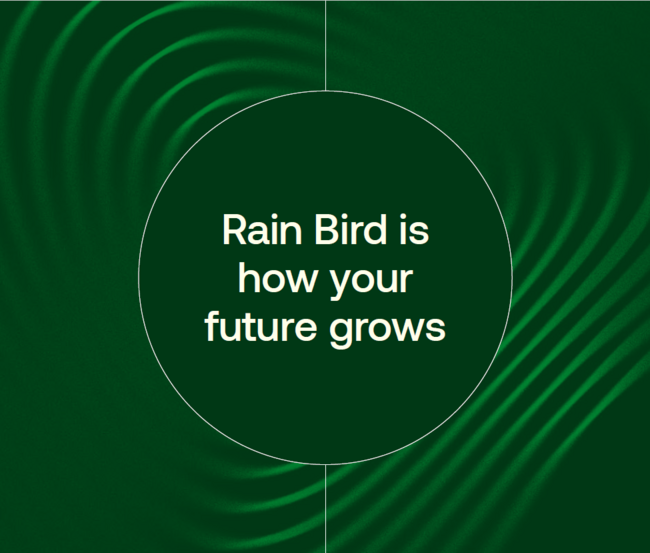 Rain Bird is how your future grows